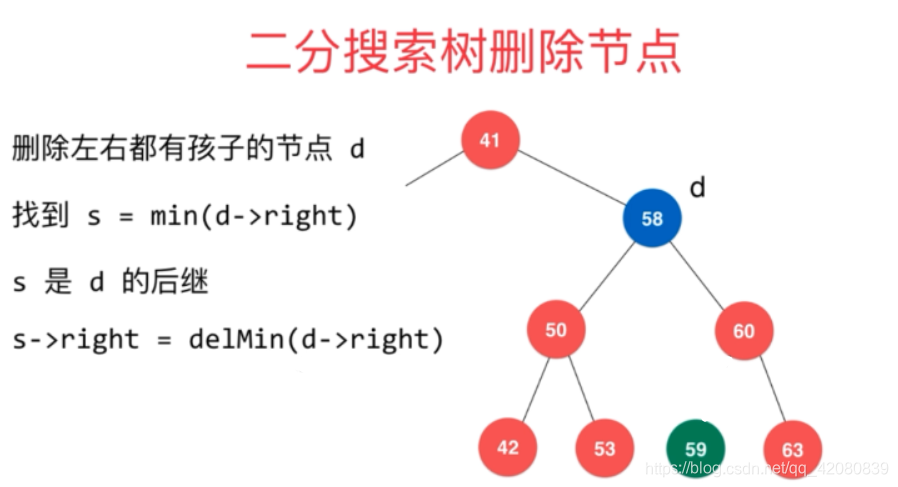 二分搜索树删除节点

删除左右都有孩子的节点 d

找到 s = min(d->right)

s 是 d 的后继

s->right = delMin(d->right)

41

d

58

50

60

42

53

59

63

https://blog.csdn.net/qq_42080839